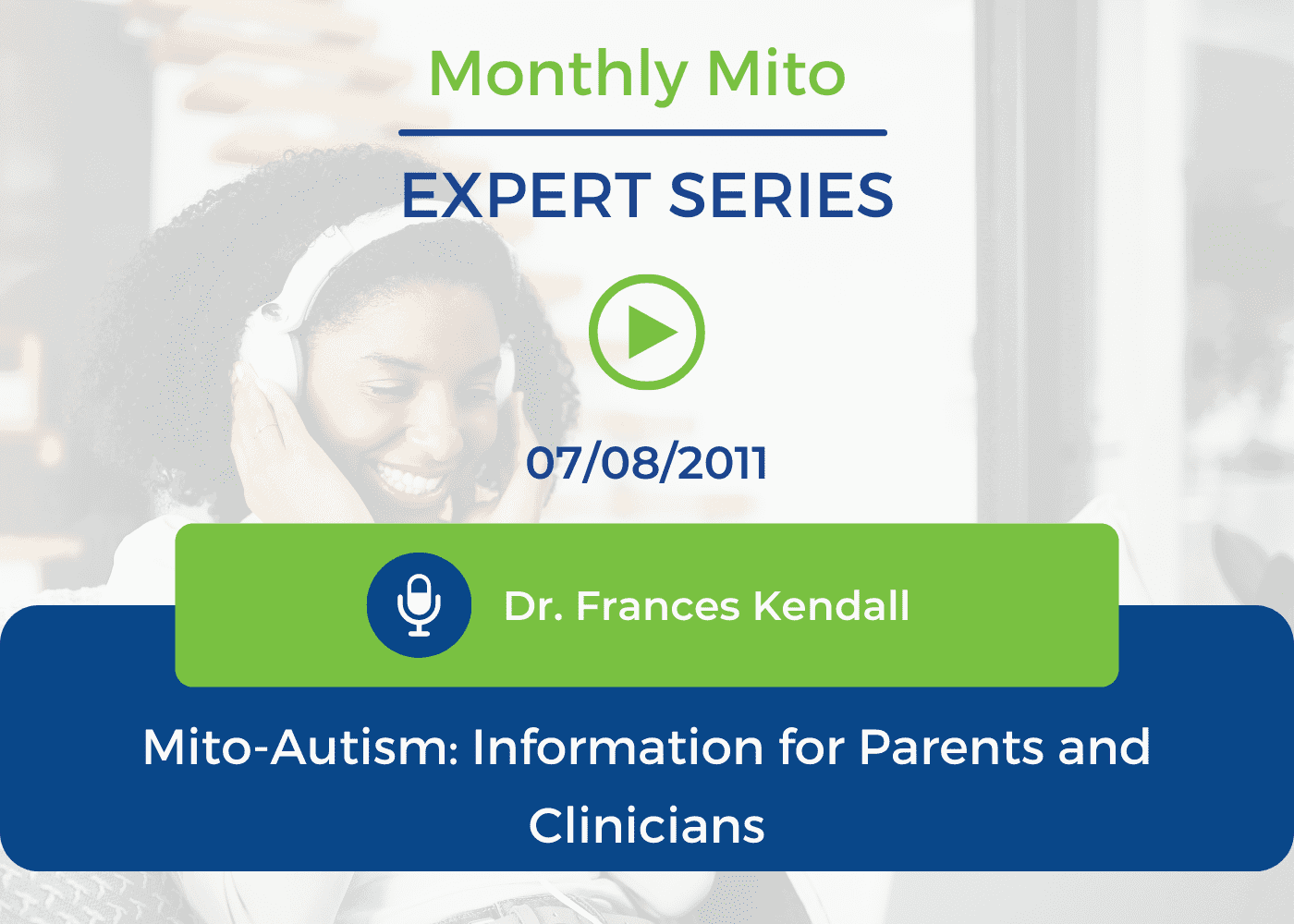 Monthly Mito

EXPERT SERIES

07/08/2011

Dr. Frances Kendall

Mito-Autism: Information for Parents and Clinicians